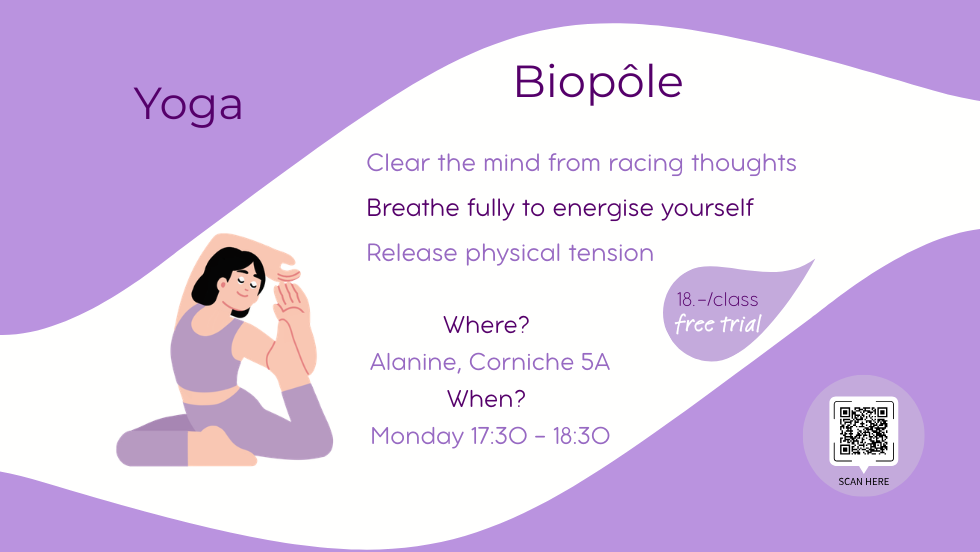 Yoga

Biopôle

Clear the mind from racing thoughts

Breathe fully to energise yourself

Release physical tension

18.-/class
free trial

Where?
Alanine, Corniche 5A
When?
Monday 17:30 - 18:30

SCAN HERE